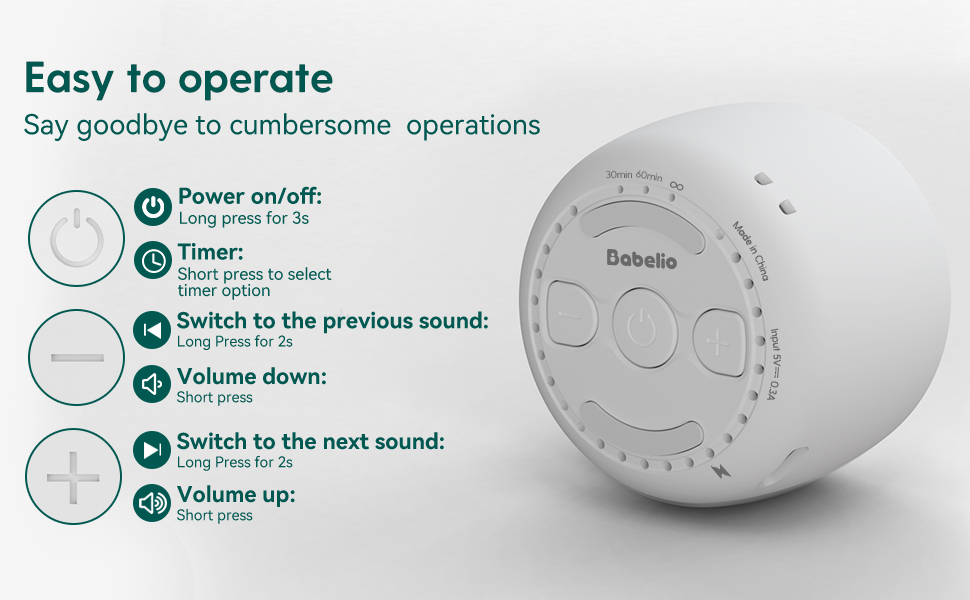 Easy to operate
Say goodbye to cumbersome operations

Power on/off:
Long press for 3s

Timer:
Short press to select timer option

Switch to the previous sound:
Long Press for 2s

Volume down:
Short press

Switch to the next sound:
Long Press for 2s

Volume up:
Short press

30min 60min ∞
Babelio
Made in China
Input 5V⎓ 0.3A